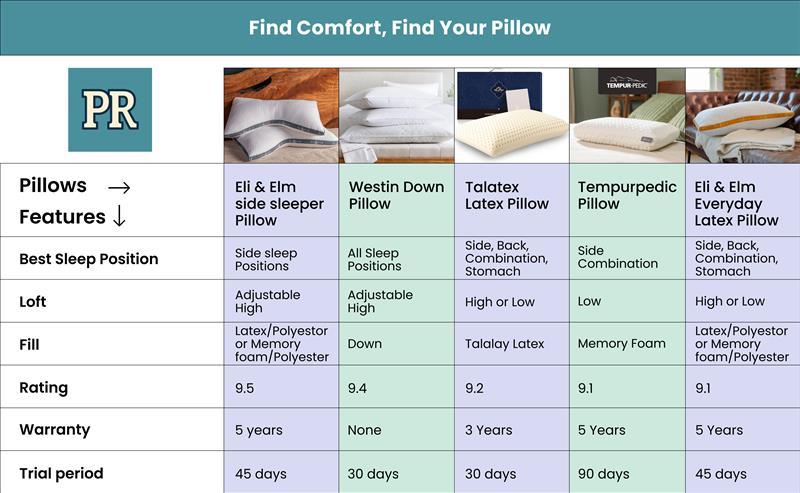 Find Comfort, Find Your Pillow

PR

TEMPUR-PEDIC

| Pillows → Features ↓ | Eli & Elm side sleeper Pillow | Westin Down Pillow | Talatex Latex Pillow | Tempurpedic Pillow | Eli & Elm Everyday Latex Pillow |
|---|---|---|---|---|---|
| Best Sleep Position | Side sleep Positions | All Sleep Positions | Side, Back, Combination, Stomach | Side Combination | Side, Back, Combination, Stomach |
| Loft | Adjustable High | Adjustable High | High or Low | Low | High or Low |
| Fill | Latex/Polyestor or Memory foam/Polyester | Down | Talalay Latex | Memory Foam | Latex/Polyestor or Memory foam/Polyester |
| Rating | 9.5 | 9.4 | 9.2 | 9.1 | 9.1 |
| Warranty | 5 years | None | 3 Years | 5 Years | 5 Years |
| Trial period | 45 days | 30 days | 30 days | 90 days | 45 days |